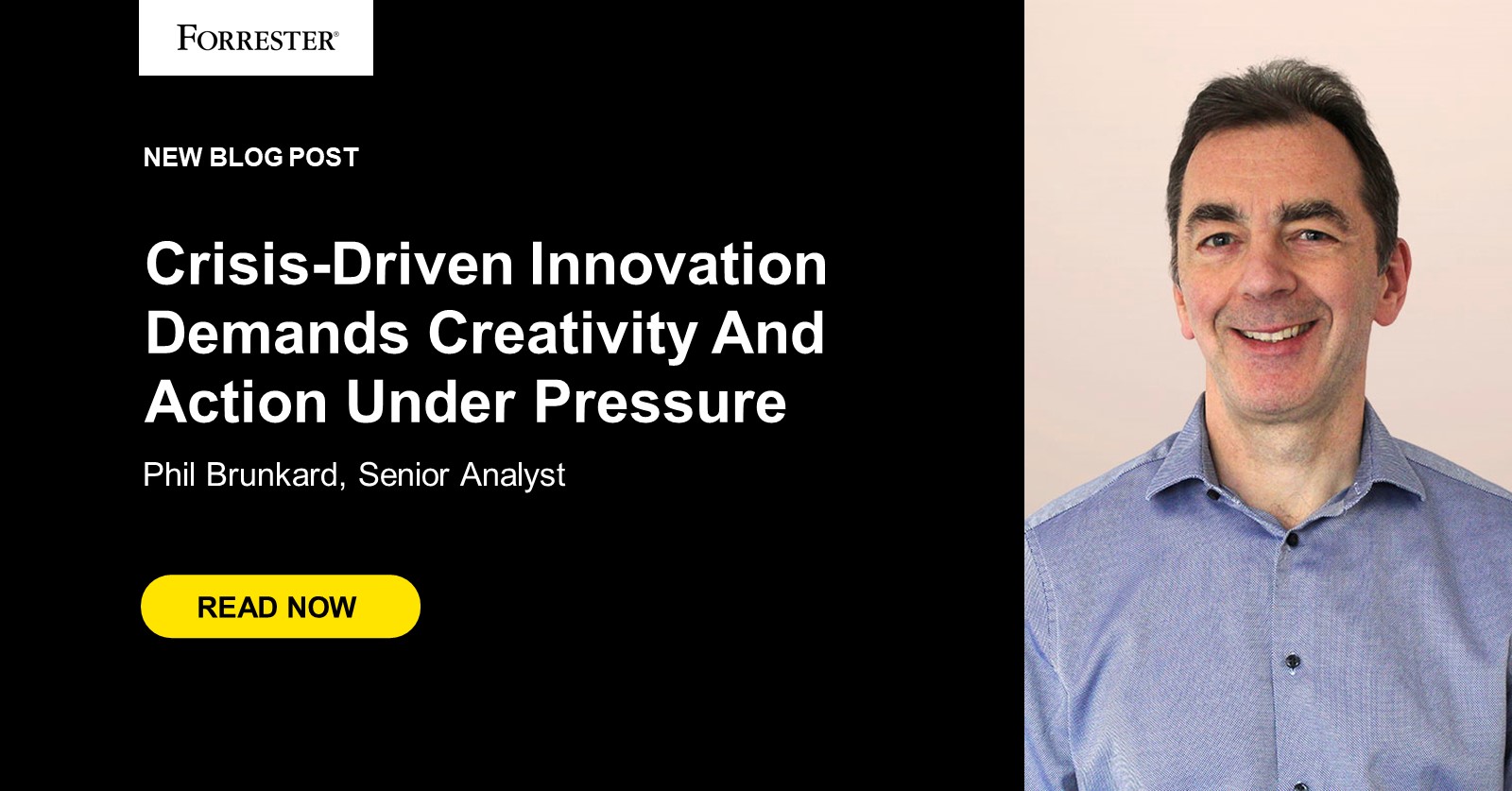 FORRESTER®

NEW BLOG POST

Crisis-Driven Innovation Demands Creativity And Action Under Pressure

Phil Brunkard, Senior Analyst

READ NOW